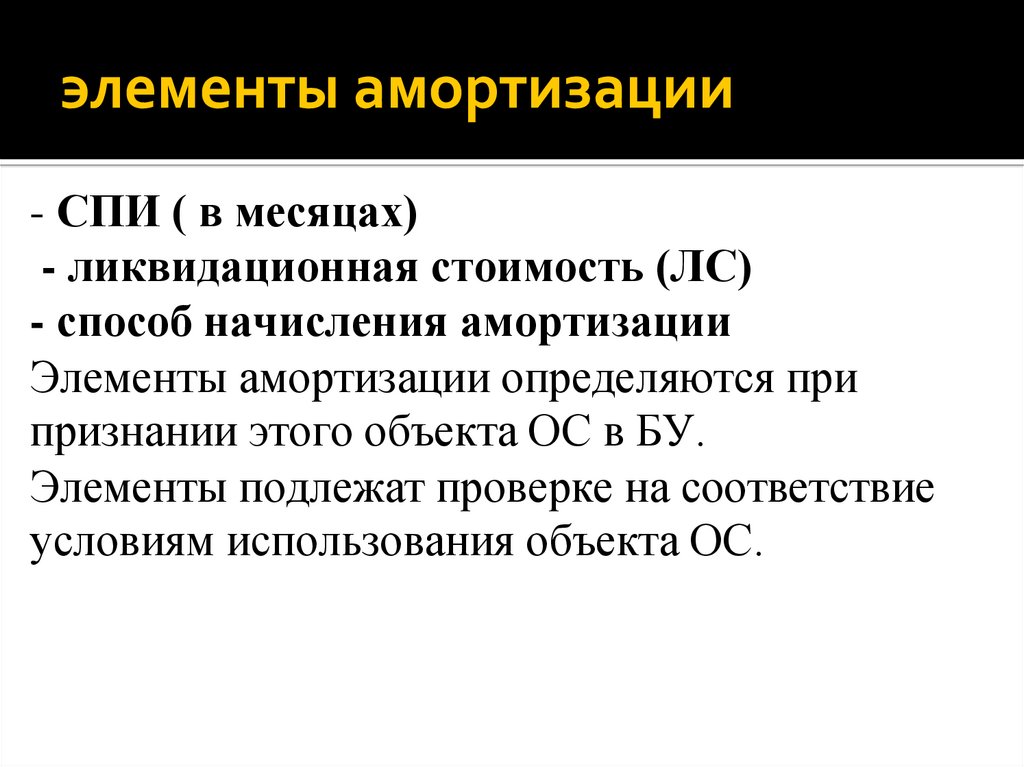 элементы амортизации

- СПИ ( в месяцах)
- ликвидационная стоимость (ЛС)
- способ начисления амортизации
Элементы амортизации определяются при признании этого объекта ОС в БУ.
Элементы подлежат проверке на соответствие условиям использования объекта ОС.